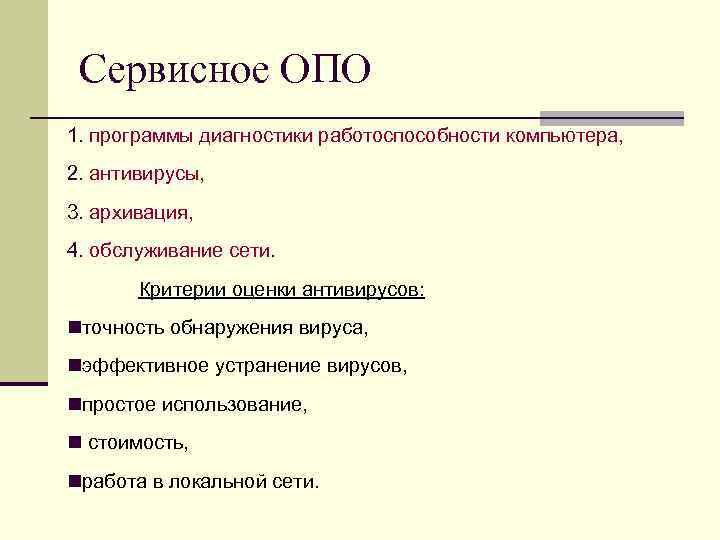 Сервисное ОПО

1. программы диагностики работоспособности компьютера,

2. антивирусы,

3. архивация,

4. обслуживание сети.

Критерии оценки антивирусов:

■точность обнаружения вируса,

■эффективное устранение вирусов,

■простое использование,

■ стоимость,

■работа в локальной сети.